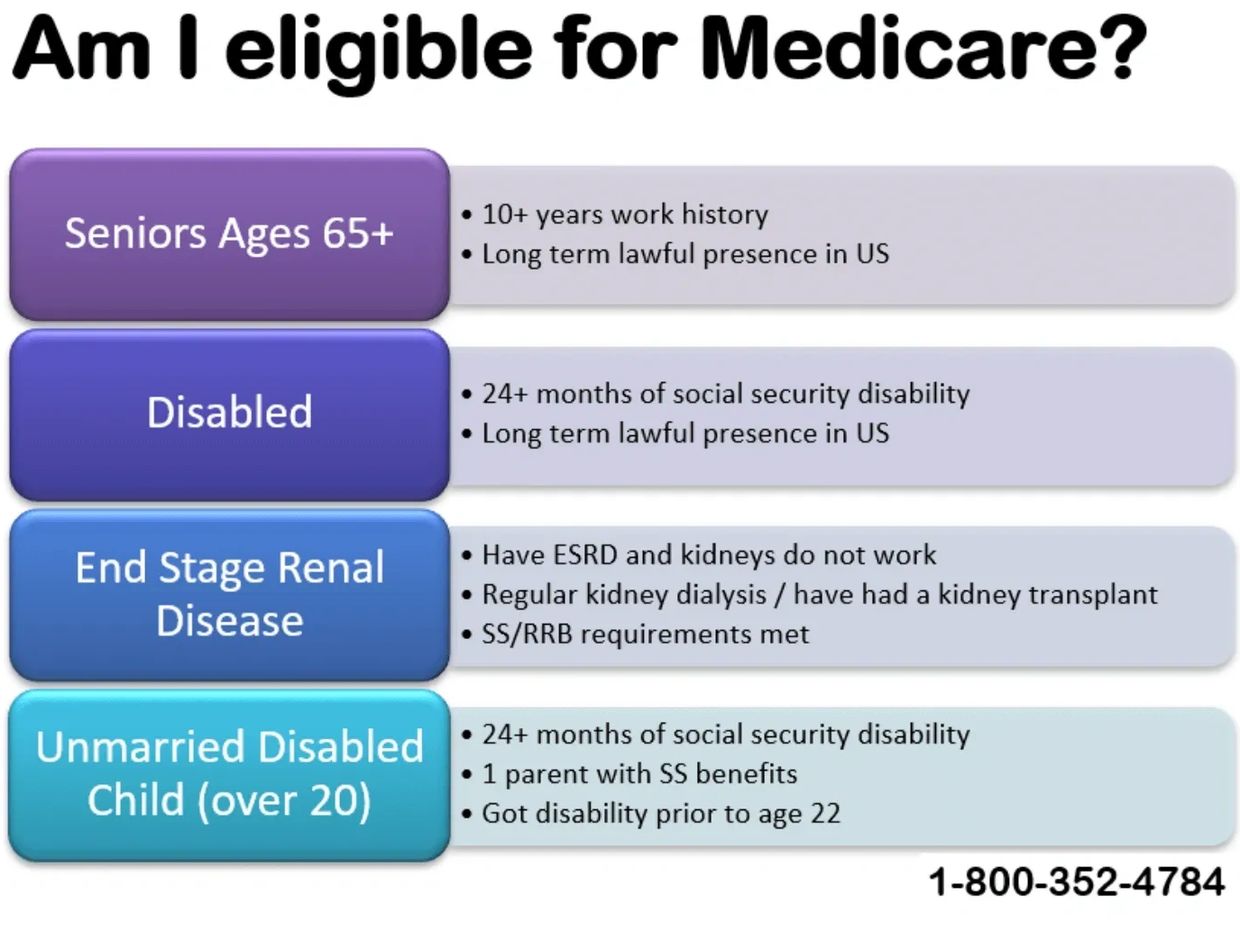 Am I eligible for Medicare?

Seniors Ages 65+

• 10+ years work history
• Long term lawful presence in US

Disabled

• 24+ months of social security disability
• Long term lawful presence in US

End Stage Renal Disease

• Have ESRD and kidneys do not work
• Regular kidney dialysis / have had a kidney transplant
• SS/RRB requirements met

Unmarried Disabled Child (over 20)

• 24+ months of social security disability
• 1 parent with SS benefits
• Got disability prior to age 22

1-800-352-4784